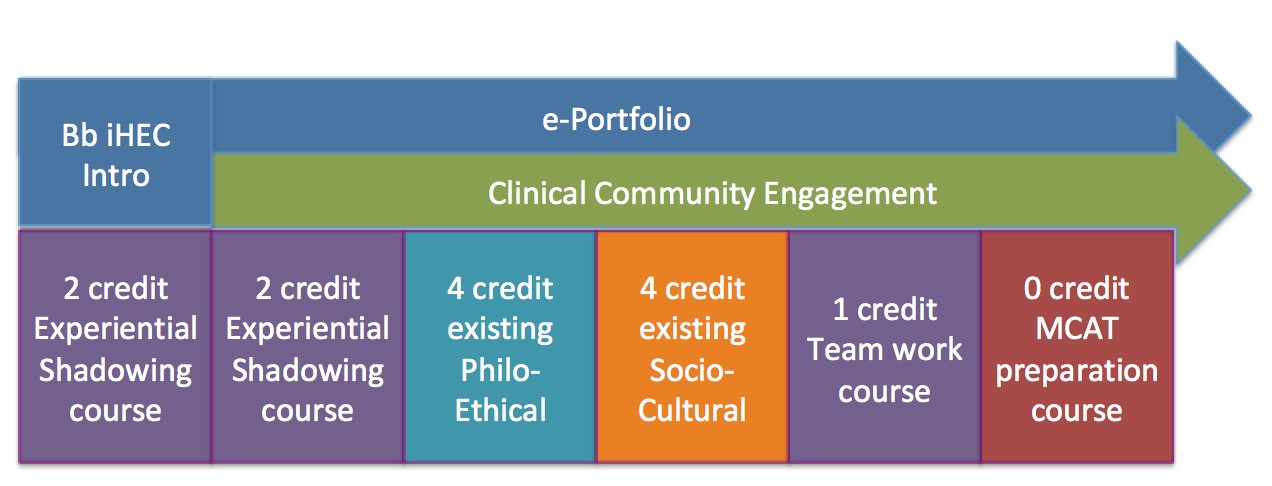 Bb iHEC Intro

e-Portfolio

Clinical Community Engagement

2 credit Experiential Shadowing course

2 credit Experiential Shadowing course

4 credit existing Philo-Ethical

4 credit existing Socio-Cultural

1 credit Team work course

0 credit MCAT preparation course